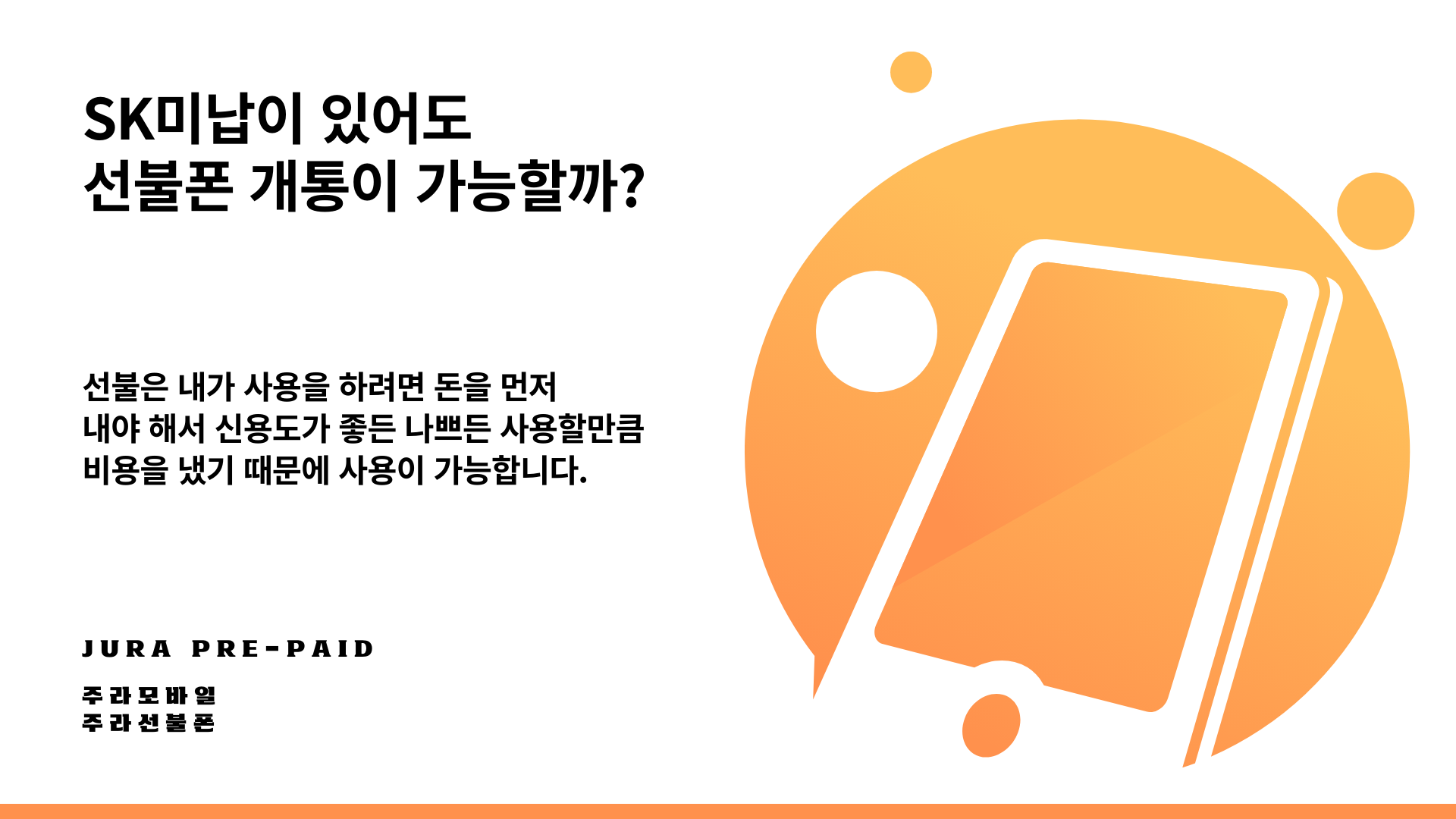 SK미납이 있어도
선불폰 개통이 가능할까?

선불은 내가 사용을 하려면 돈을 먼저 내야 해서 신용도가 좋든 나쁘든 사용할만큼 비용을 냈기 때문에 사용이 가능합니다.

JURA PRE-PAID

주라모바일
주라선불폰